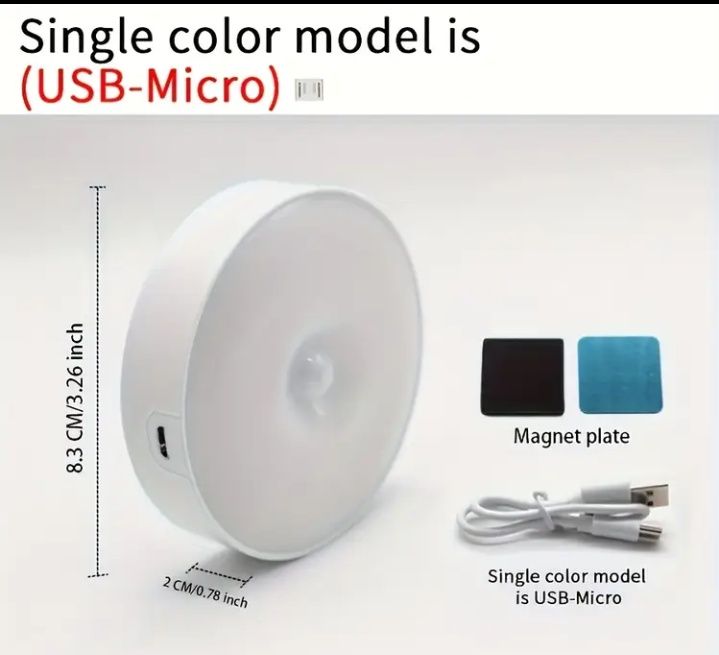 Single color model is
(USB-Micro)

8.3 CM/3.26 inch

2 CM/0.78 inch

Magnet plate

Single color model is USB-Micro